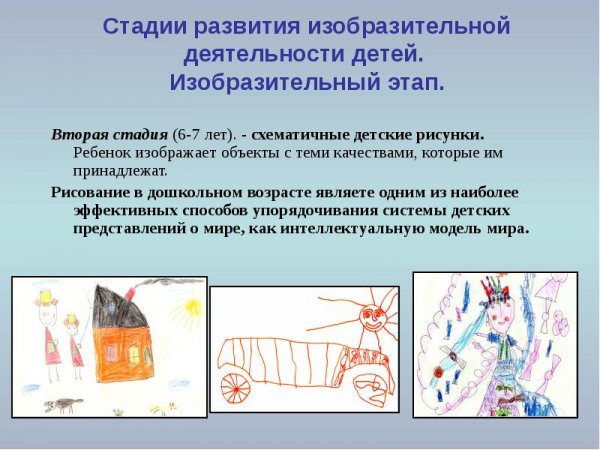 Стадии развития изобразительной деятельности детей.
Изобразительный этап.

Вторая стадия (6-7 лет). - схематичные детские рисунки. Ребенок изображает объекты с теми качествами, которые им принадлежат.

Рисование в дошкольном возрасте являете одним из наиболее эффективных способов упорядочивания системы детских представлений о мире, как интеллектуальную модель мира.